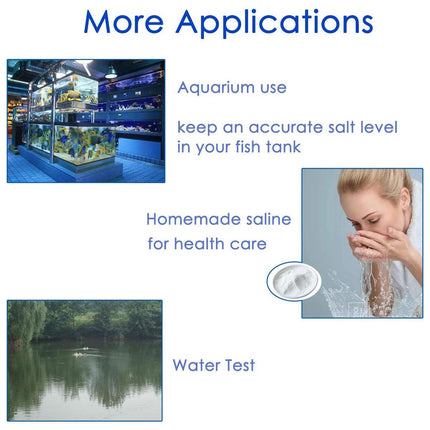 More Applications

Aquarium use

keep an accurate salt level in your fish tank

Homemade saline for health care

Water Test